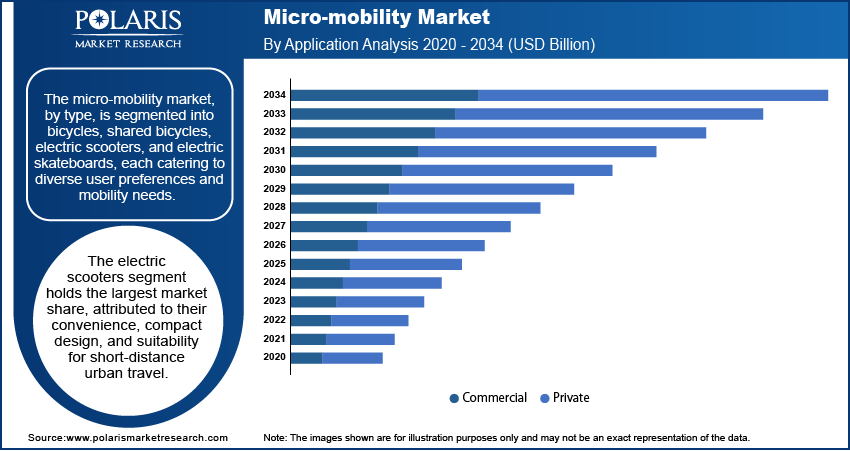 POLARIS
MARKET RESEARCH

Micro-mobility Market
By Application Analysis 2020 - 2034 (USD Billion)

The micro-mobility market, by type, is segmented into bicycles, shared bicycles, electric scooters, and electric skateboards, each catering to diverse user preferences and mobility needs.

The electric scooters segment holds the largest market share, attributed to their convenience, compact design, and suitability for short-distance urban travel.

2034
2033
2032
2031
2030
2029
2028
2027
2026
2025
2024
2023
2022
2021
2020

Commercial Private

Source:www.polarismarketresearch.com

Note: The images shown are for illustration purposes only and may not be an exact representation of the data.